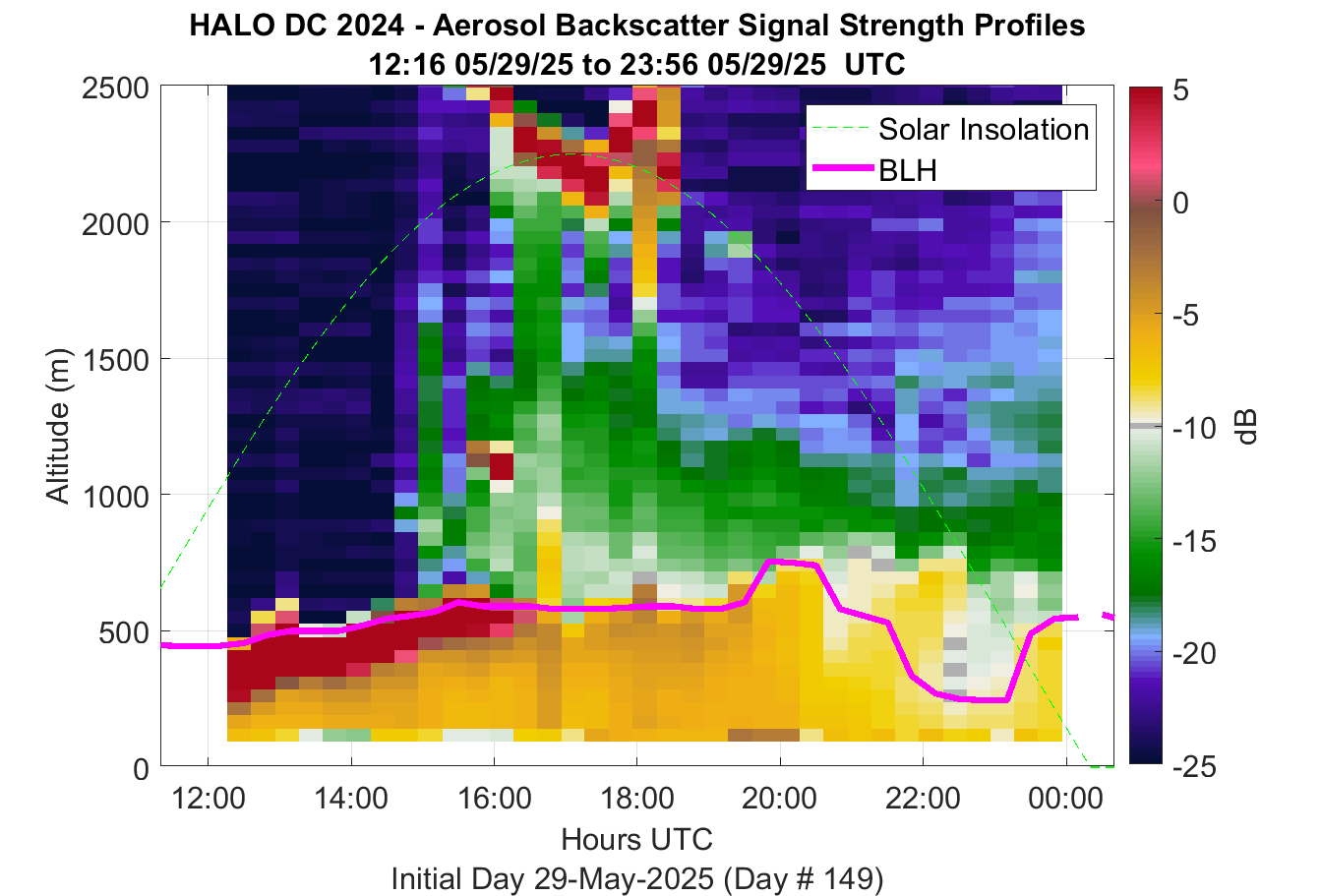 HALO DC 2024 - Aerosol Backscatter Signal Strength Profiles
12:16 05/29/25 to 23:56 05/29/25 UTC

Solar Insolation
BLH

Altitude (m)
2500
2000
1500
1000
500
0

12:00
14:00
16:00
18:00
20:00
22:00
00:00

Hours UTC
Initial Day 29-May-2025 (Day # 149)

5
0
-5
-10
-15
-20
-25
dB